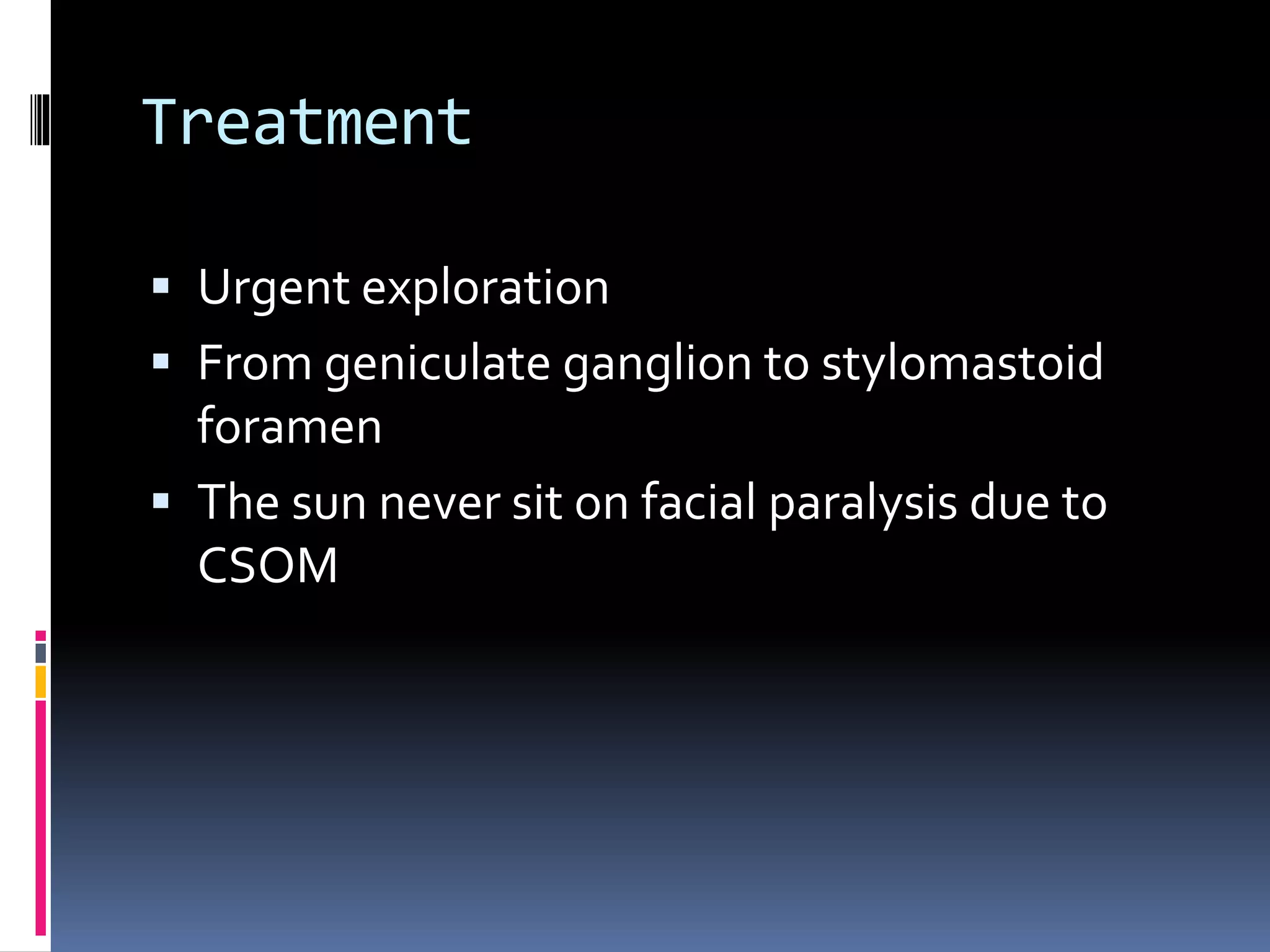 Treatment

▪ Urgent exploration
▪ From geniculate ganglion to stylomastoid foramen
▪ The sun never sit on facial paralysis due to CSOM